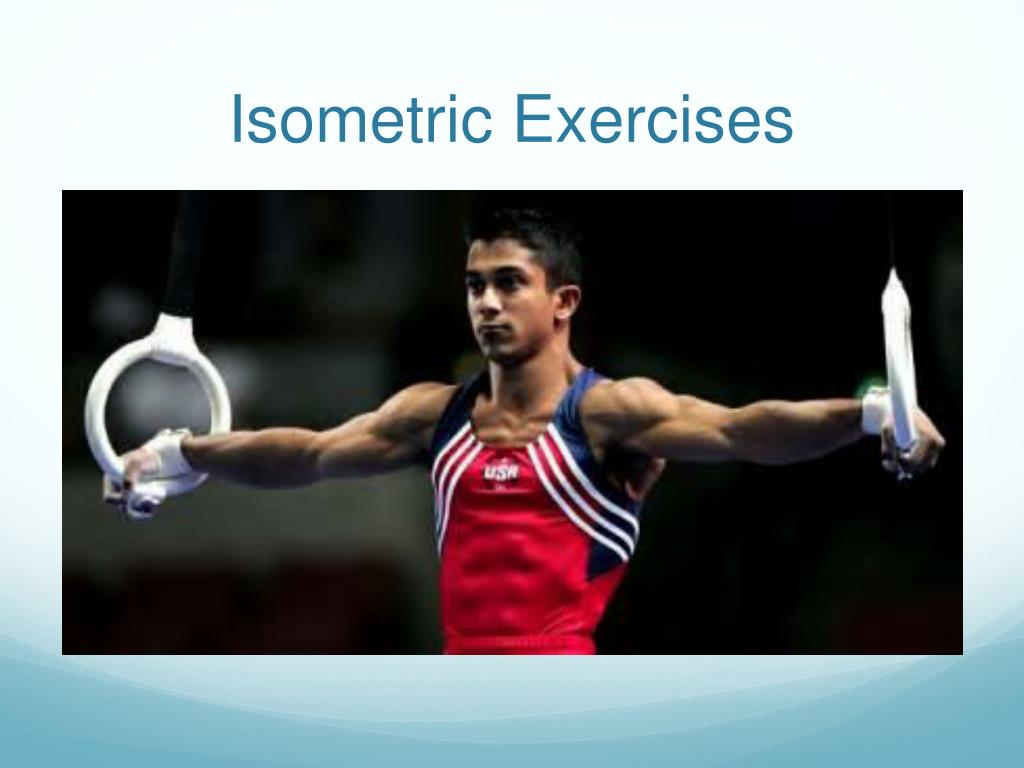 Isometric Exercises

USA